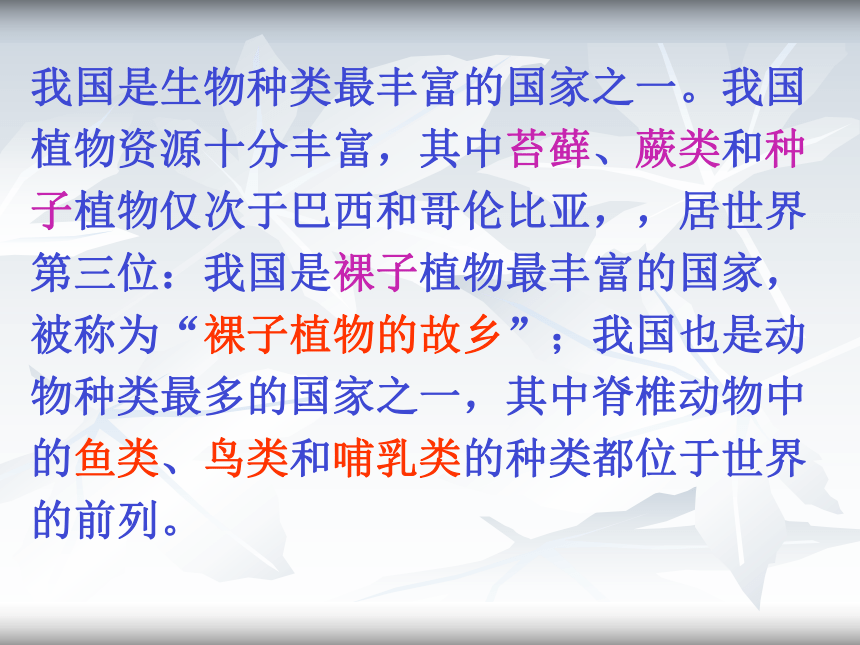 我国是生物种类最丰富的国家之一。我国植物资源十分丰富，其中苔藓、蕨类和种子植物仅次于巴西和哥伦比亚，，居世界第三位：我国是裸子植物最丰富的国家，被称为“裸子植物的故乡”；我国也是动物种类最多的国家之一，其中脊椎动物中的鱼类、鸟类和哺乳类的种类都位于世界的前列。